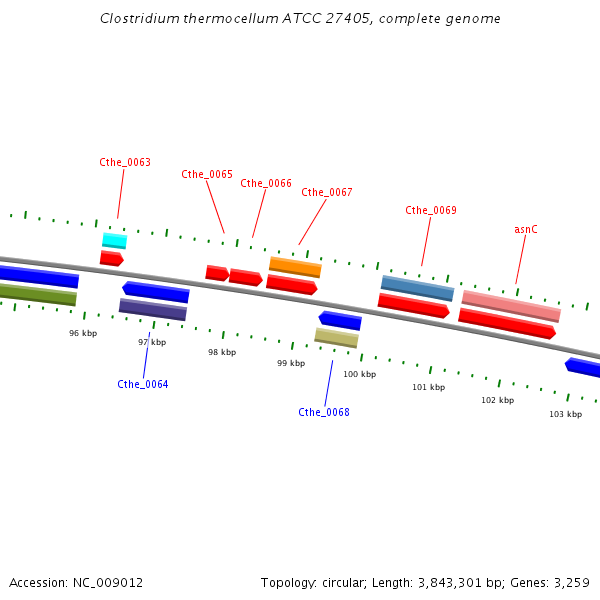 Clostridium thermocellum ATCC 27405, complete genome

Cthe_0063

Cthe_0065

Cthe_0066

Cthe_0067

Cthe_0069

asnC

96 kbp

97 kbp

98 kbp

99 kbp

100 kbp

101 kbp

102 kbp

103 kbp

Cthe_0064

Cthe_0068

Accession: NC_009012

Topology: circular; Length: 3,843,301 bp; Genes: 3,259